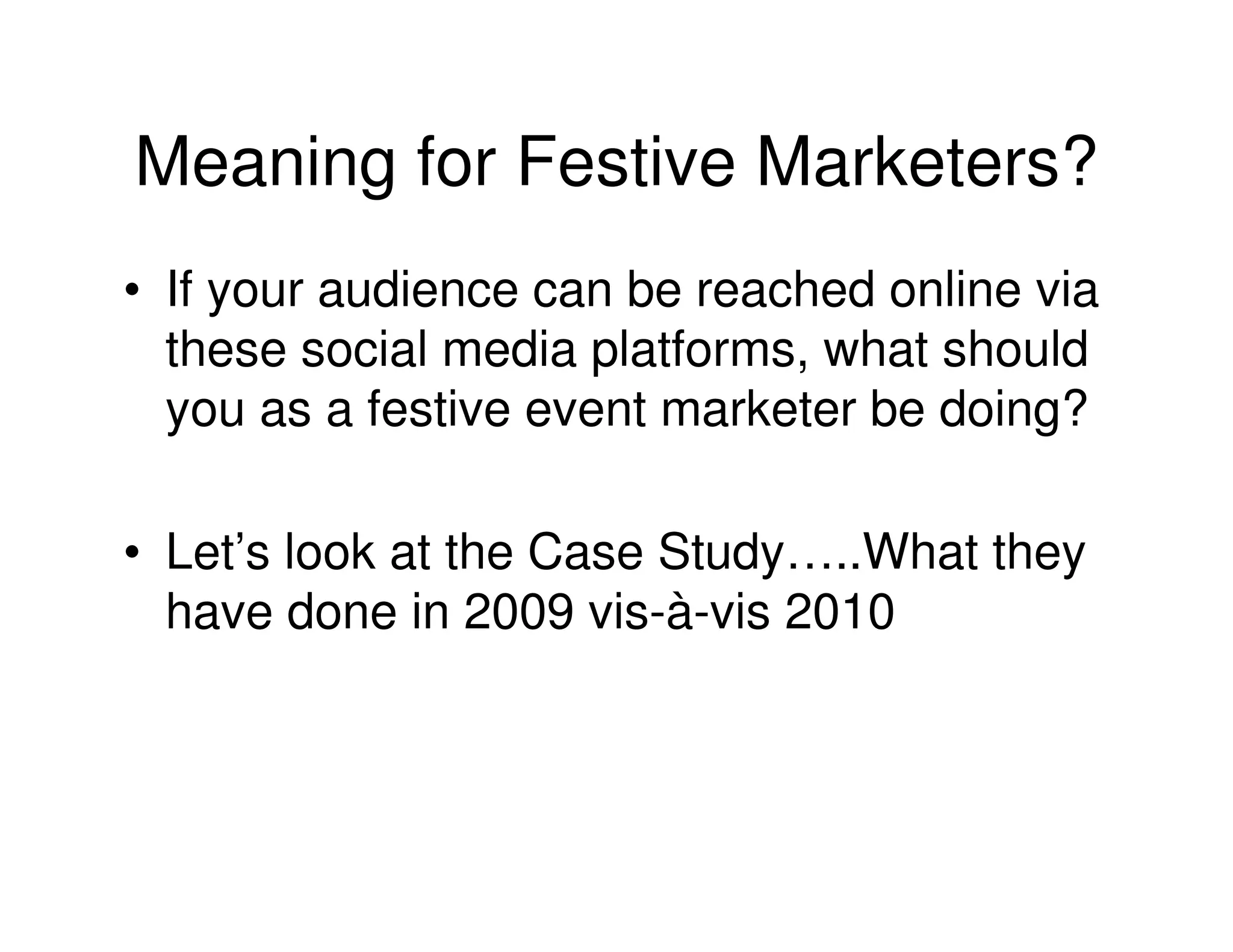 Meaning for Festive Marketers?

• If your audience can be reached online via these social media platforms, what should you as a festive event marketer be doing?

• Let’s look at the Case Study…..What they have done in 2009 vis-à-vis 2010